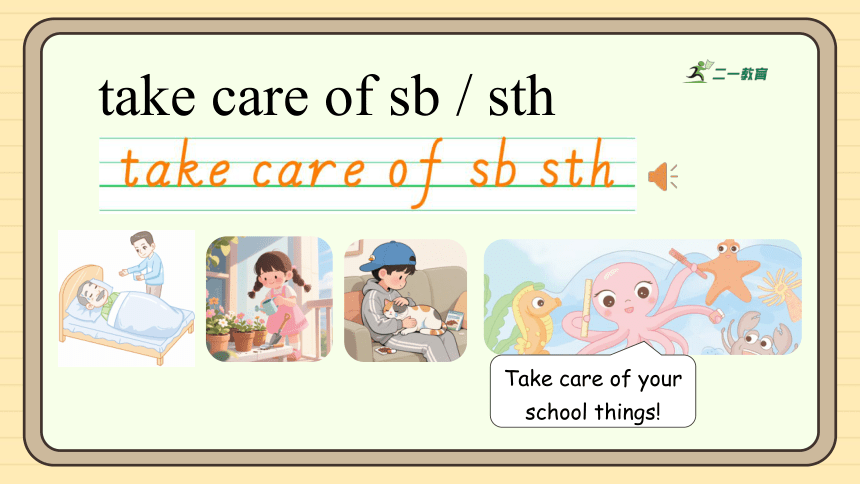 二一教育

take care of sb / sth

take care of sb sth

Take care of your school things!